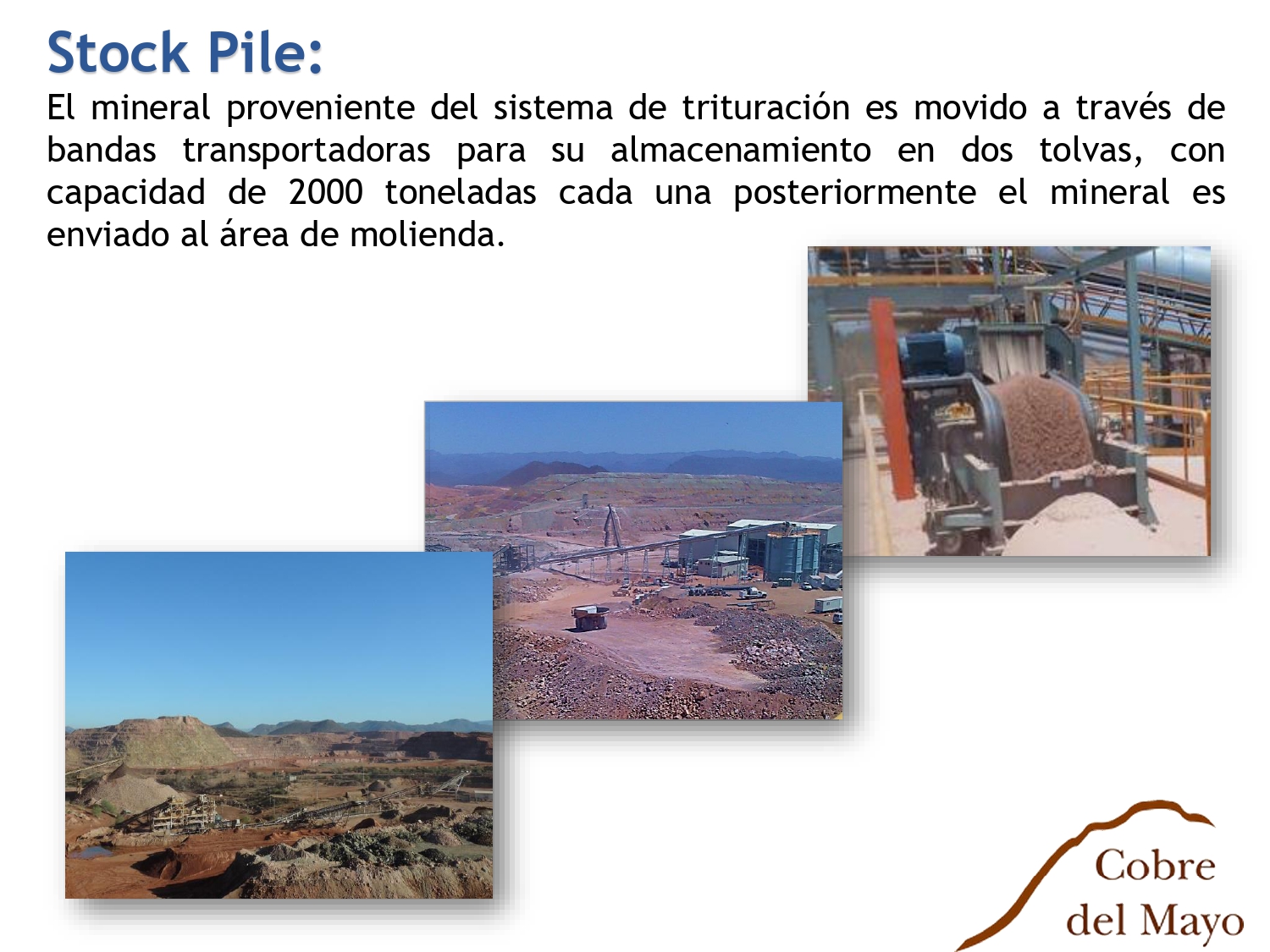 Stock Pile:

El mineral proveniente del sistema de trituración es movido a través de bandas transportadoras para su almacenamiento en dos tolvas, con capacidad de 2000 toneladas cada una posteriormente el mineral es enviado al área de molienda.

Cobre del Mayo